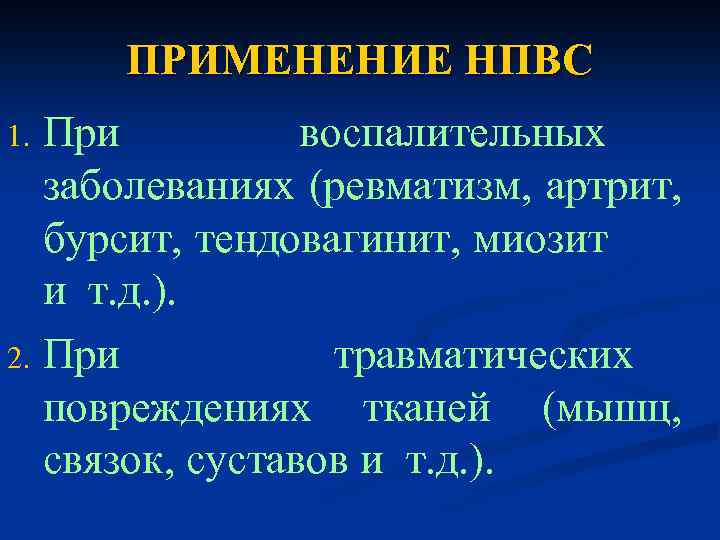 ПРИМЕНЕНИЕ НПВС

1. При воспалительных заболеваниях (ревматизм, артрит, бурсит, тендовагинит, миозит и т.д.).

2. При травматических повреждениях тканей (мышц, связок, суставов и т.д.).